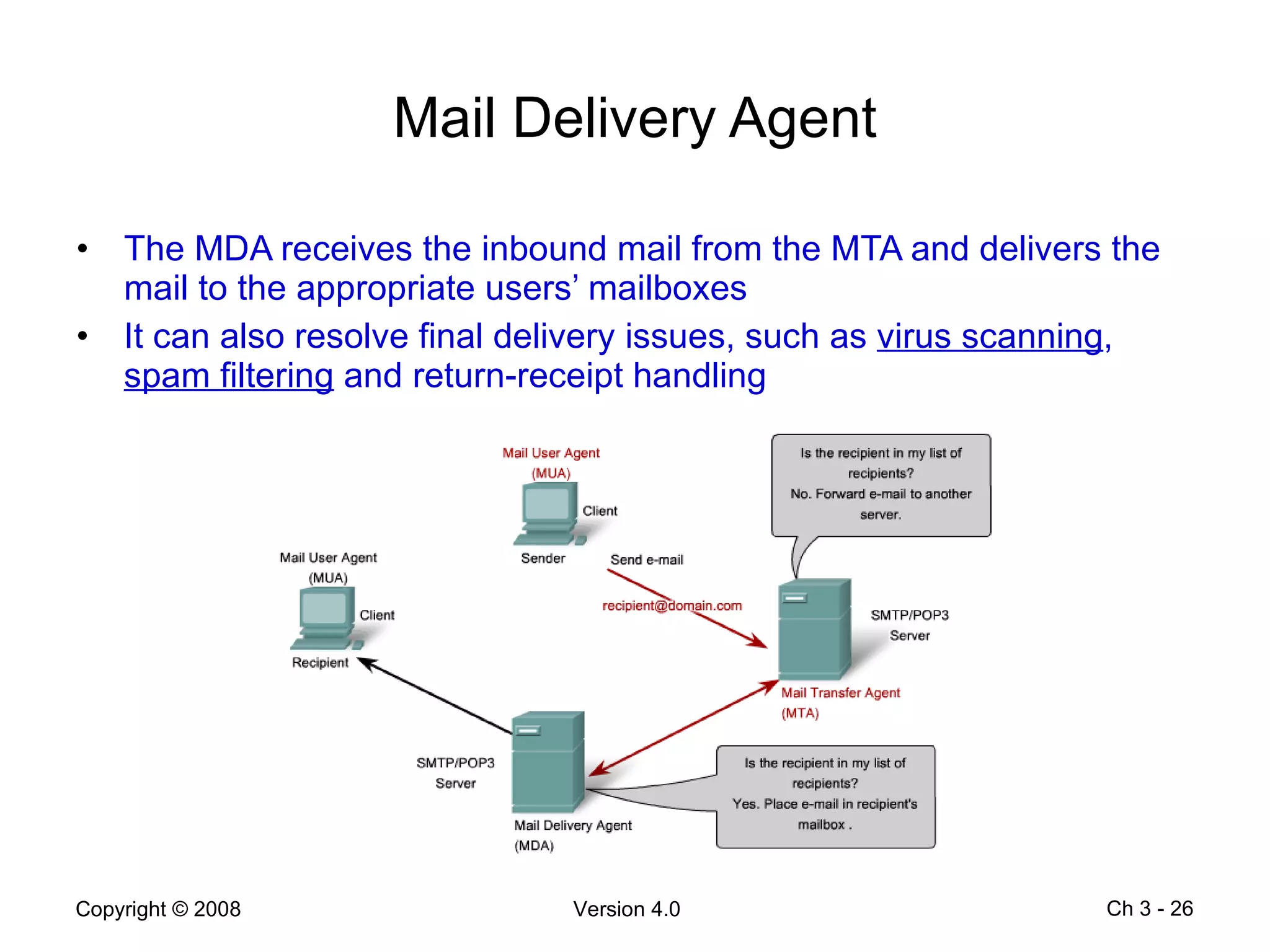 Mail Delivery Agent

• The MDA receives the inbound mail from the MTA and delivers the mail to the appropriate users' mailboxes

• It can also resolve final delivery issues, such as virus scanning, spam filtering and return-receipt handling

Mail User Agent (MUA)

Client

Sender

Send e-mail

recipient@domain.com

Is the recipient in my list of recipients? No. Forward e-mail to another server.

SMTP/POP3 Server

Mail Transfer Agent (MTA)

Mail User Agent (MUA)

Client

Recipient

SMTP/POP3 Server

Mail Delivery Agent (MDA)

Is the recipient in my list of recipients? Yes. Place e-mail in recipient's mailbox .

Copyright © 2008

Version 4.0

Ch 3 - 26